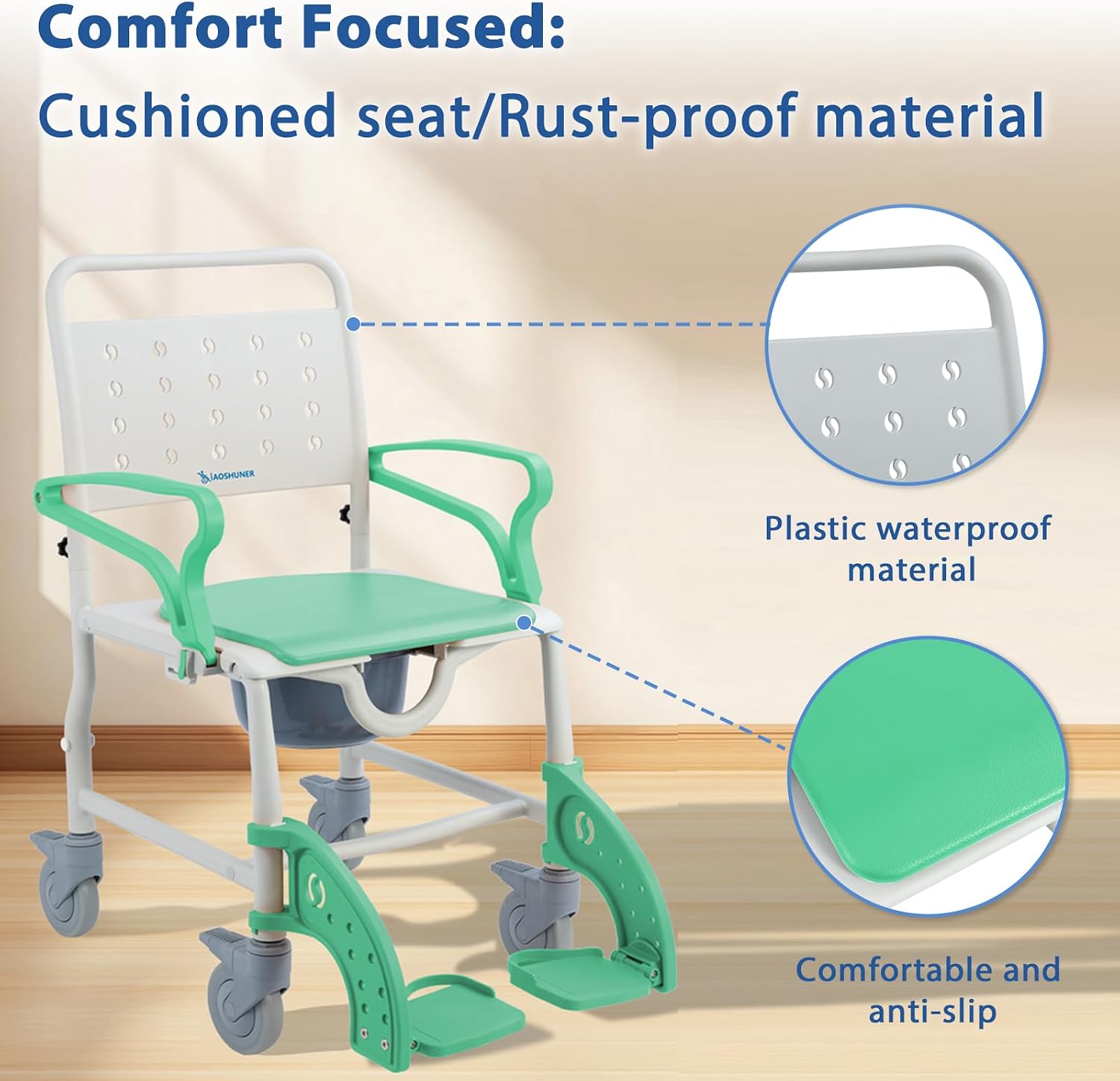 Comfort Focused:
Cushioned seat/Rust-proof material

XIAOSHUNER

Plastic waterproof material

Comfortable and anti-slip